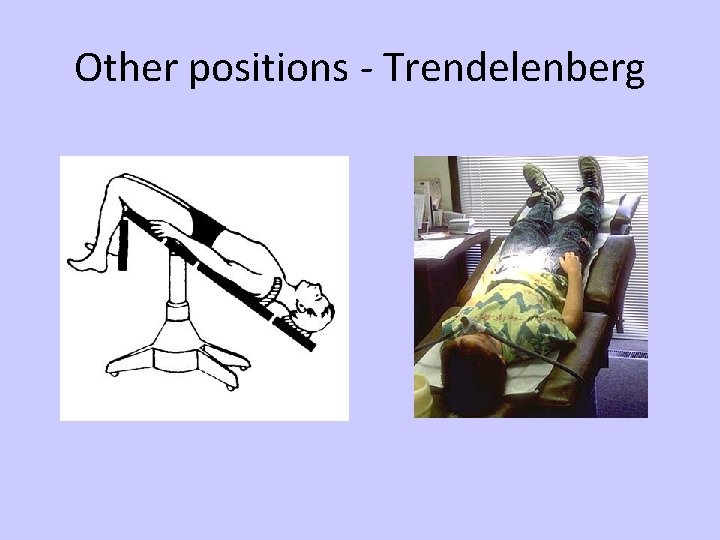 Other positions - Trendelenberg